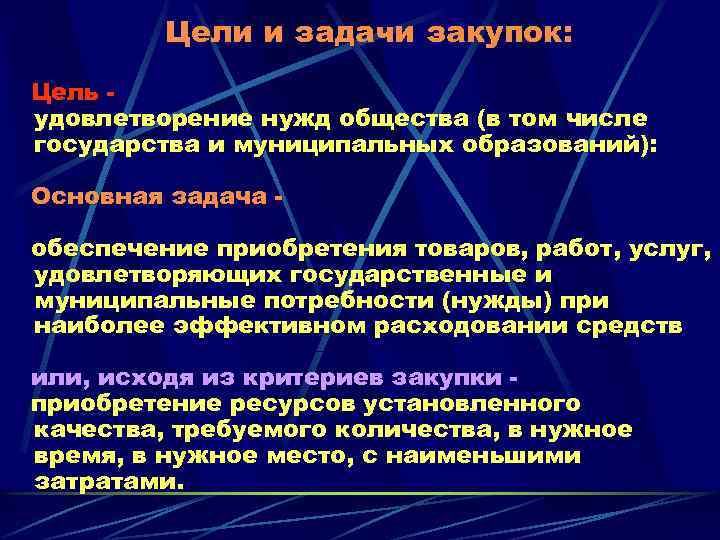 Цели и задачи закупок:

Цель -
удовлетворение нужд общества (в том числе государства и муниципальных образований):

Основная задача -

обеспечение приобретения товаров, работ, услуг, удовлетворяющих государственные и муниципальные потребности (нужды) при наиболее эффективном расходовании средств

или, исходя из критериев закупки -
приобретение ресурсов установленного качества, требуемого количества, в нужное время, в нужное место, с наименьшими затратами.